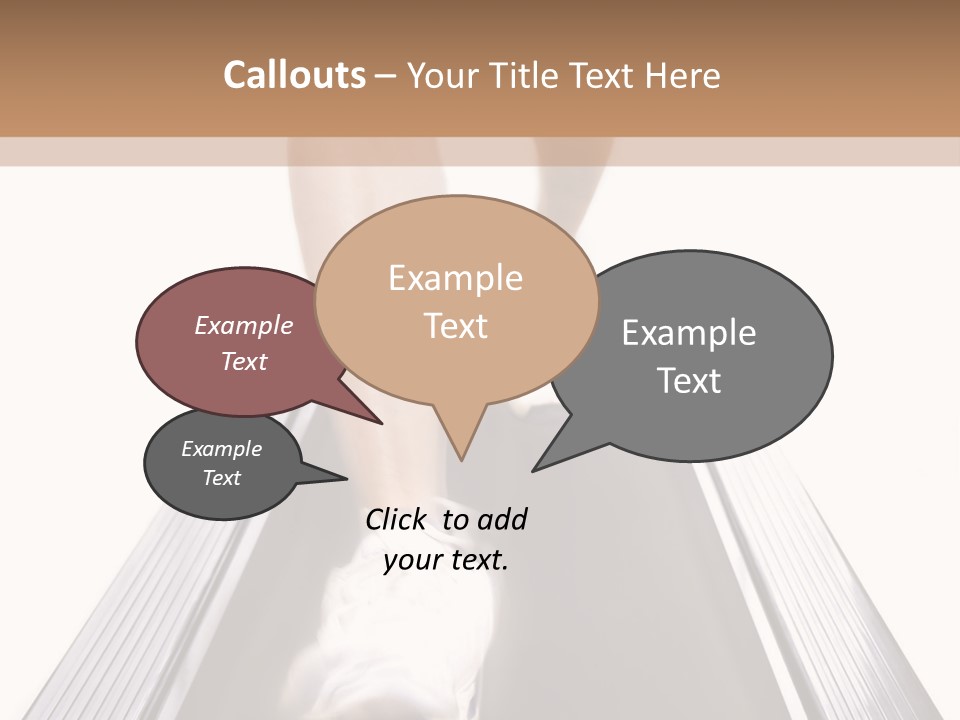 Callouts – Your Title Text Here

Example Text

Example Text

Example Text

Example Text

Click to add your text.